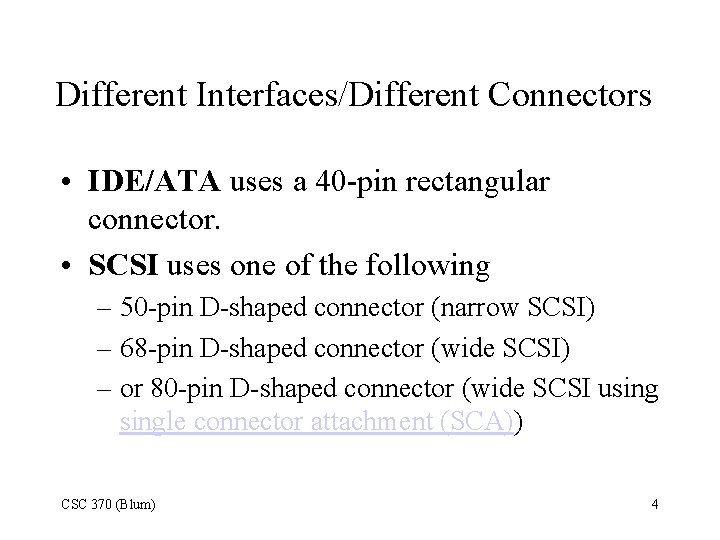 Different Interfaces/Different Connectors

• IDE/ATA uses a 40-pin rectangular connector.
• SCSI uses one of the following
  – 50-pin D-shaped connector (narrow SCSI)
  – 68-pin D-shaped connector (wide SCSI)
  – or 80-pin D-shaped connector (wide SCSI using single connector attachment (SCA))

CSC 370 (Blum)

4